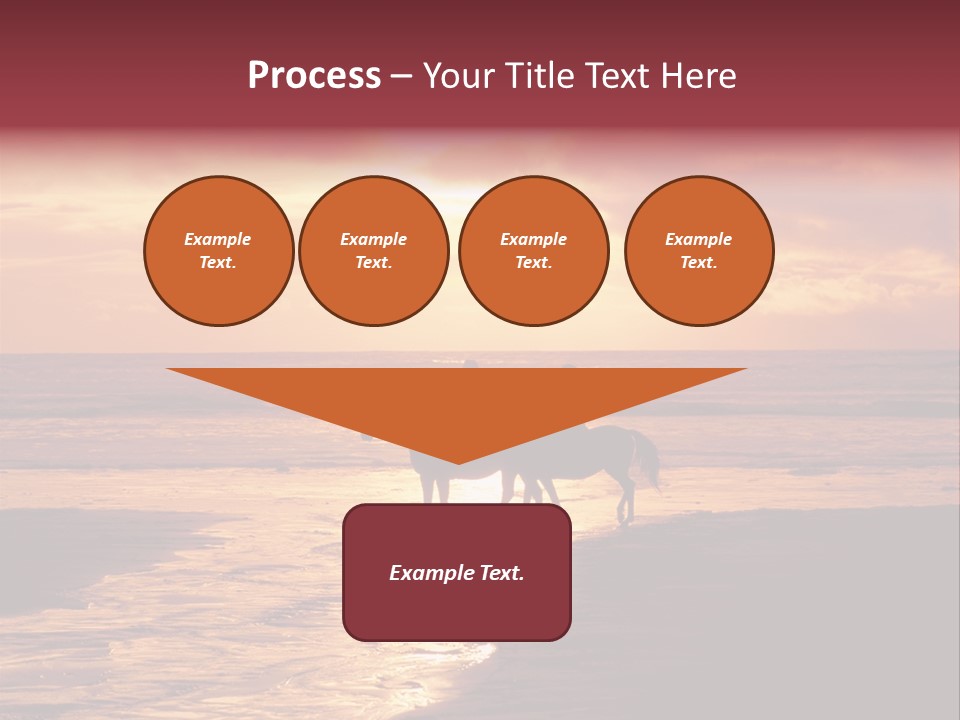 Process – Your Title Text Here

Example Text.

Example Text.

Example Text.

Example Text.

Example Text.